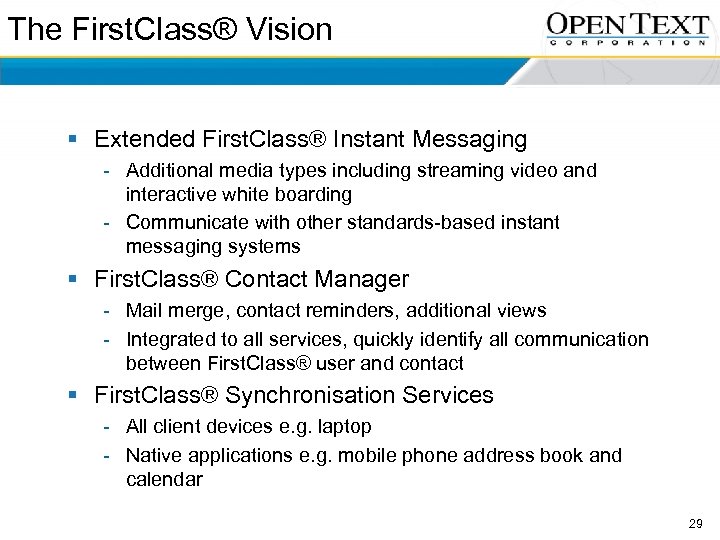 The FirstClass® Vision

OPEN TEXT
CORPORATION

▪ Extended FirstClass® Instant Messaging
- Additional media types including streaming video and interactive white boarding
- Communicate with other standards-based instant messaging systems

▪ FirstClass® Contact Manager
- Mail merge, contact reminders, additional views
- Integrated to all services, quickly identify all communication between FirstClass® user and contact

▪ FirstClass® Synchronisation Services
- All client devices e.g. laptop
- Native applications e.g. mobile phone address book and calendar

29